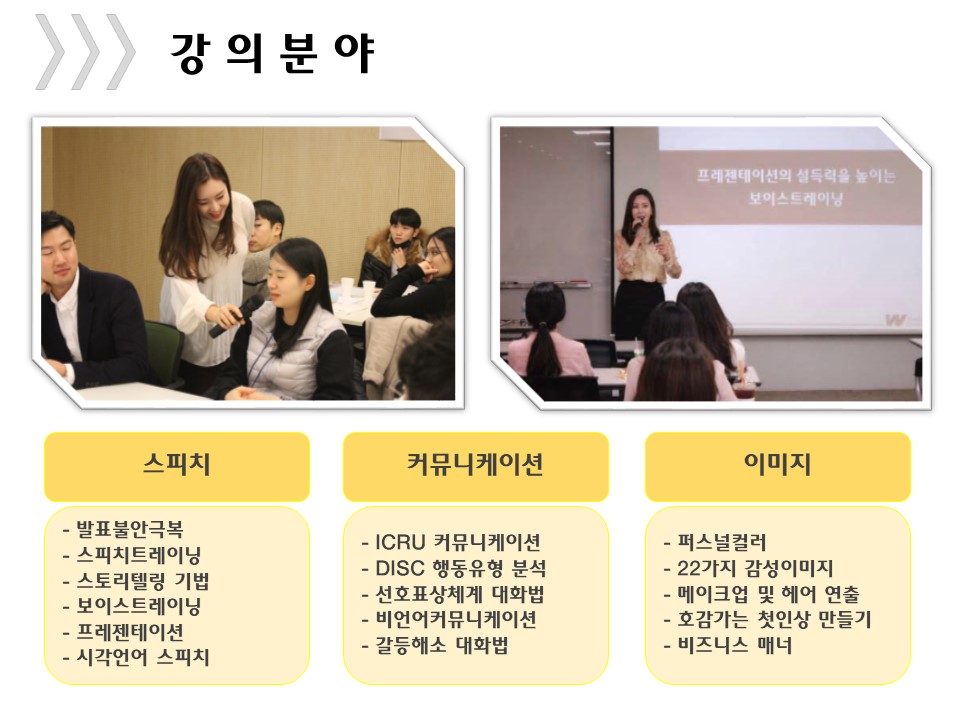 강 의 분 야

프레젠테이션의 설득력을 높이는
보이스트레이닝

스피치

- 발표불안극복
- 스피치트레이닝
- 스토리텔링 기법
- 보이스트레이닝
- 프레젠테이션
- 시각언어 스피치

커뮤니케이션

- ICRU 커뮤니케이션
- DISC 행동유형 분석
- 선호표상체계 대화법
- 비언어커뮤니케이션
- 갈등해소 대화법

이미지

- 퍼스널컬러
- 22가지 감성이미지
- 메이크업 및 헤어 연출
- 호감가는 첫인상 만들기
- 비즈니스 매너